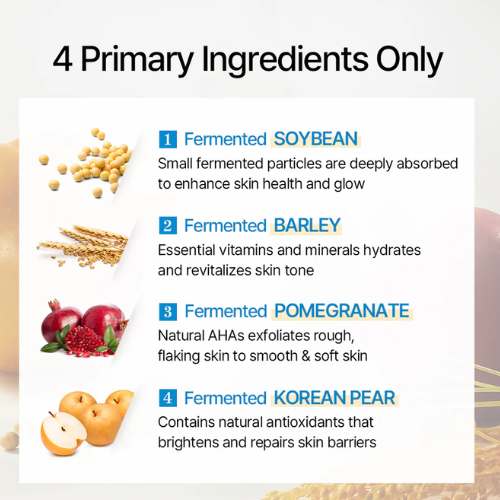 4 Primary Ingredients Only

1 Fermented SOYBEAN
Small fermented particles are deeply absorbed to enhance skin health and glow

2 Fermented BARLEY
Essential vitamins and minerals hydrates and revitalizes skin tone

3 Fermented POMEGRANATE
Natural AHAs exfoliates rough, flaking skin to smooth & soft skin

4 Fermented KOREAN PEAR
Contains natural antioxidants that brightens and repairs skin barriers